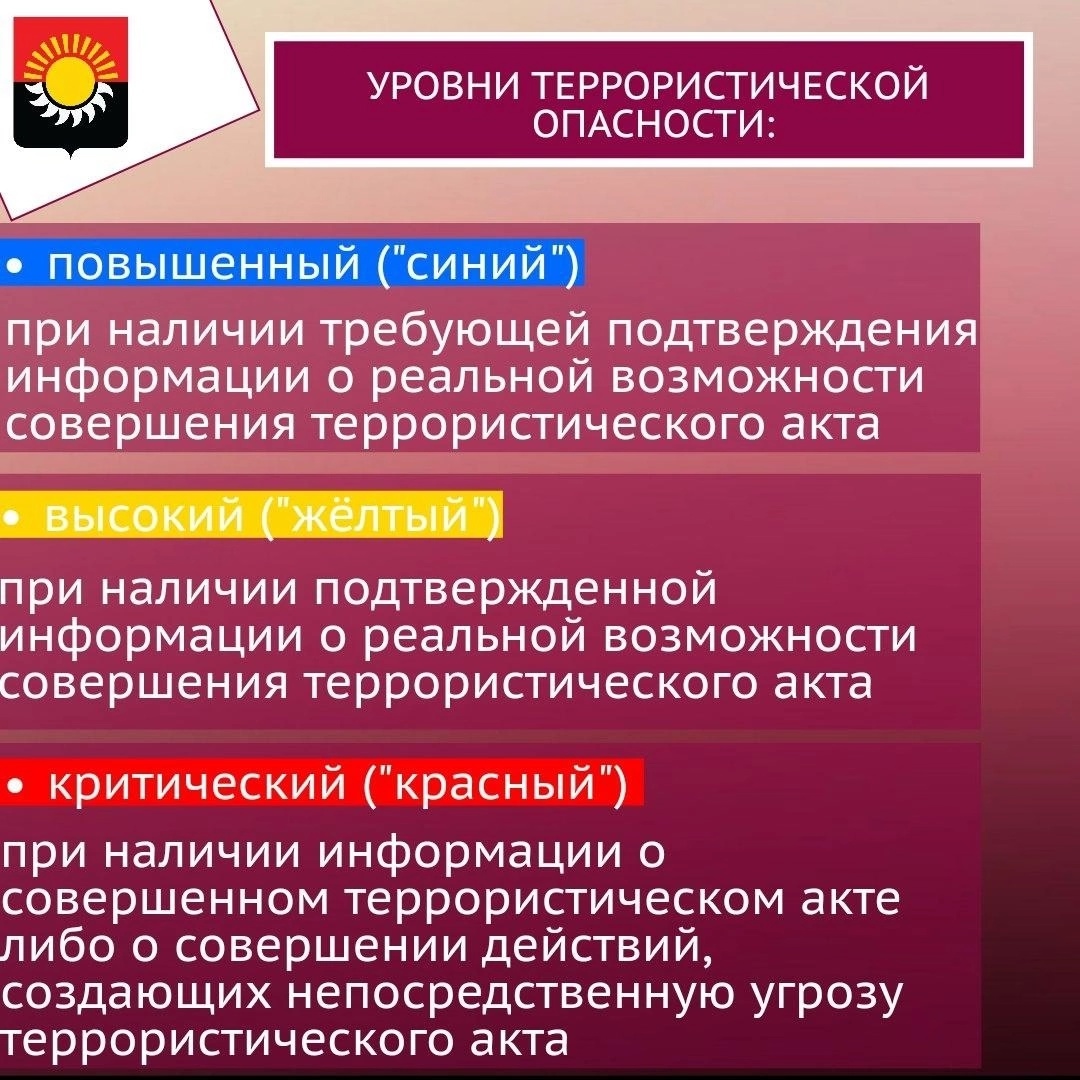 УРОВНИ ТЕРРОРИСТИЧЕСКОЙ ОПАСНОСТИ:

• повышенный ("синий")

при наличии требующей подтверждения информации о реальной возможности совершения террористического акта

• высокий ("жёлтый")

при наличии подтвержденной информации о реальной возможности совершения террористического акта

• критический ("красный")

при наличии информации о совершенном террористическом акте либо о совершении действий, создающих непосредственную угрозу террористического акта